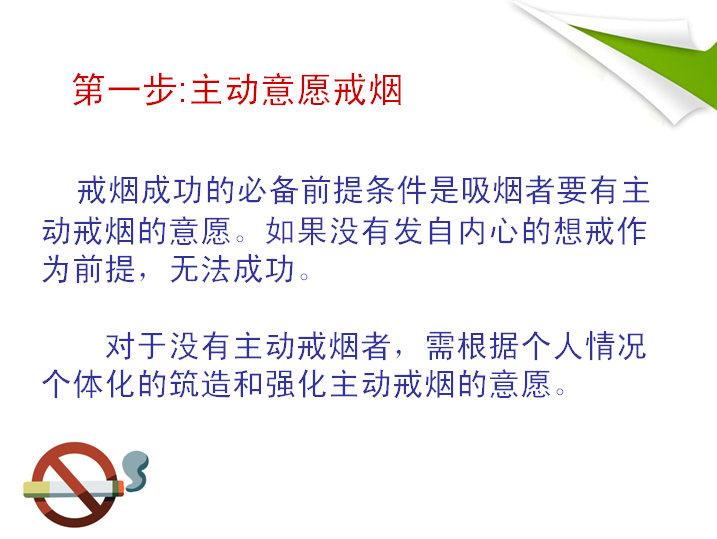 第一步:主动意愿戒烟

戒烟成功的必备前提条件是吸烟者要有主动戒烟的意愿。如果没有发自内心的想戒作为前提，无法成功。

对于没有主动戒烟者，需根据个人情况个体化的筑造和强化主动戒烟的意愿。